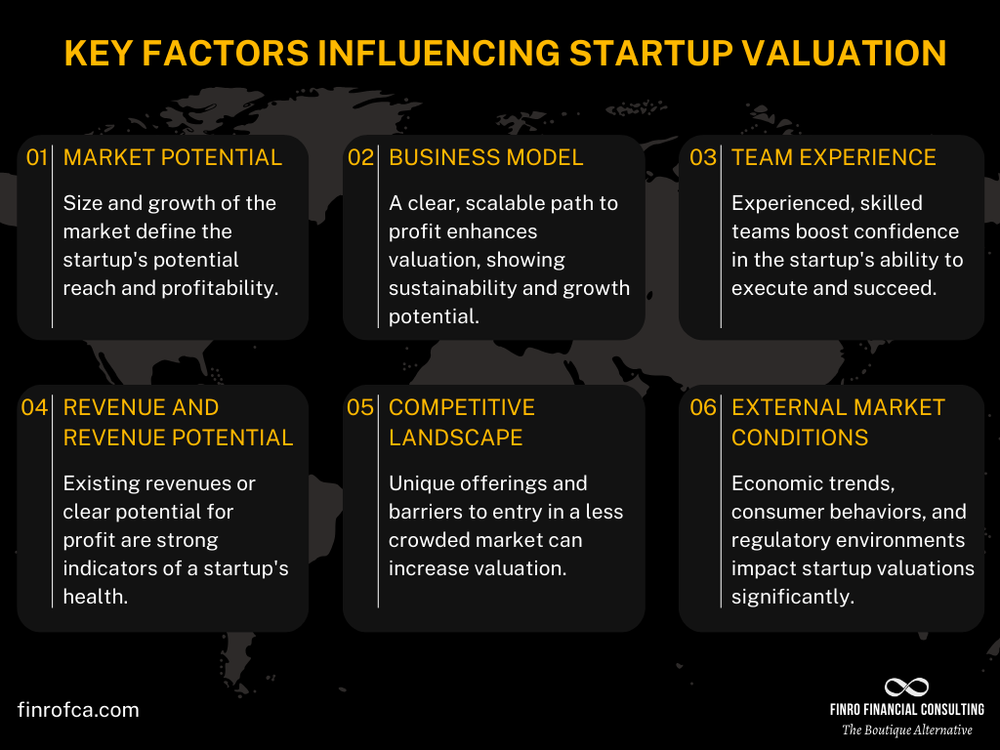 KEY FACTORS INFLUENCING STARTUP VALUATION

01 MARKET POTENTIAL

Size and growth of the market define the startup's potential reach and profitability.

02 BUSINESS MODEL

A clear, scalable path to profit enhances valuation, showing sustainability and growth potential.

03 TEAM EXPERIENCE

Experienced, skilled teams boost confidence in the startup's ability to execute and succeed.

04 REVENUE AND REVENUE POTENTIAL

Existing revenues or clear potential for profit are strong indicators of a startup's health.

05 COMPETITIVE LANDSCAPE

Unique offerings and barriers to entry in a less crowded market can increase valuation.

06 EXTERNAL MARKET CONDITIONS

Economic trends, consumer behaviors, and regulatory environments impact startup valuations significantly.

finrofca.com

FINRO FINANCIAL CONSULTING
The Boutique Alternative